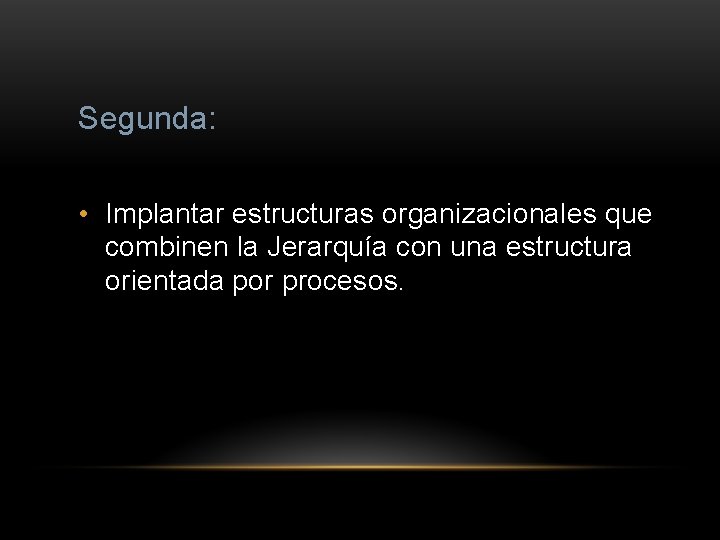 Segunda:

• Implantar estructuras organizacionales que combinen la Jerarquía con una estructura orientada por procesos.